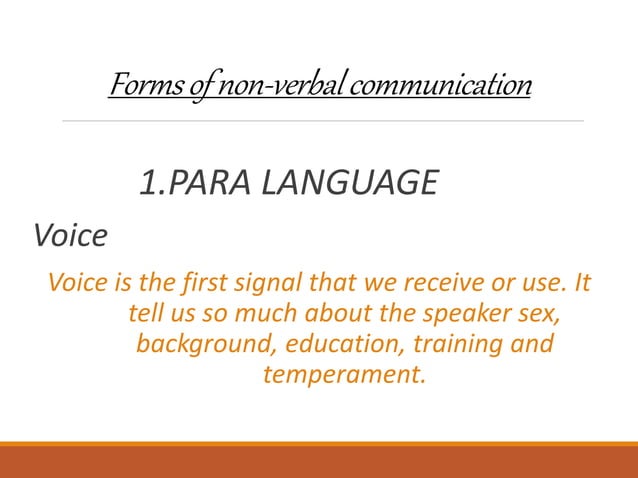 Forms of non-verbal communication

1.PARA LANGUAGE

Voice

Voice is the first signal that we receive or use. It tell us so much about the speaker sex, background, education, training and temperament.